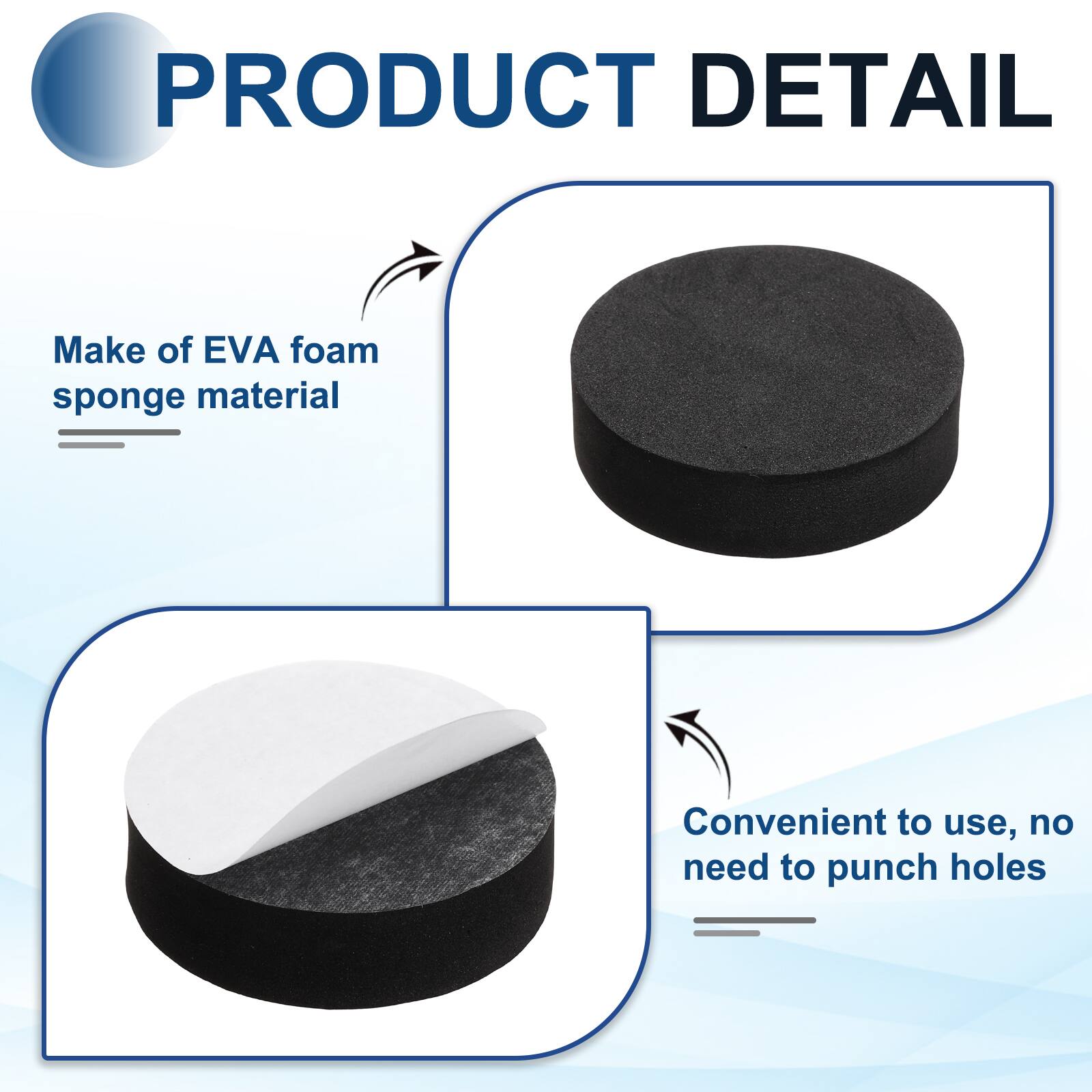 PRODUCT DETAIL

Make of EVA foam sponge material

Convenient to use, no need to punch holes